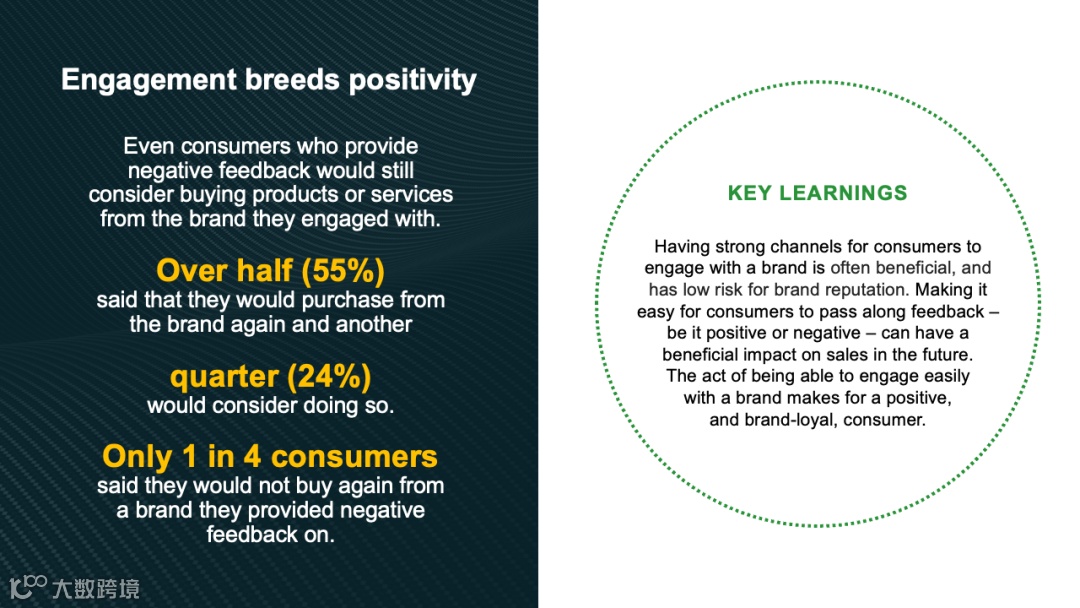 Engagement breeds positivity

Even consumers who provide negative feedback would still consider buying products or services from the brand they engaged with.

Over half (55%)
said that they would purchase from the brand again and another

quarter (24%)
would consider doing so.

Only 1 in 4 consumers
said they would not buy again from a brand they provided negative feedback on.

大数跨境

KEY LEARNINGS

Having strong channels for consumers to engage with a brand is often beneficial, and has low risk for brand reputation. Making it easy for consumers to pass along feedback – be it positive or negative – can have a beneficial impact on sales in the future. The act of being able to engage easily with a brand makes for a positive, and brand-loyal, consumer.